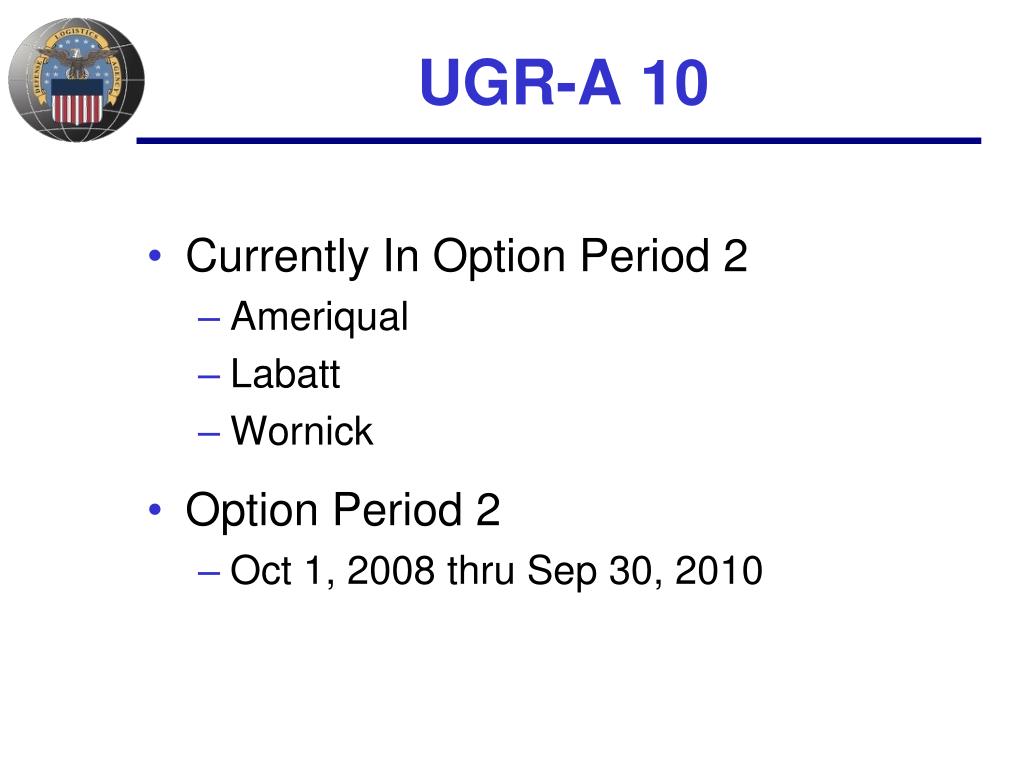 DEFENSE LOGISTICS AGENCY

UGR-A 10

• Currently In Option Period 2
– Ameriqual
– Labatt
– Wornick

• Option Period 2
– Oct 1, 2008 thru Sep 30, 2010